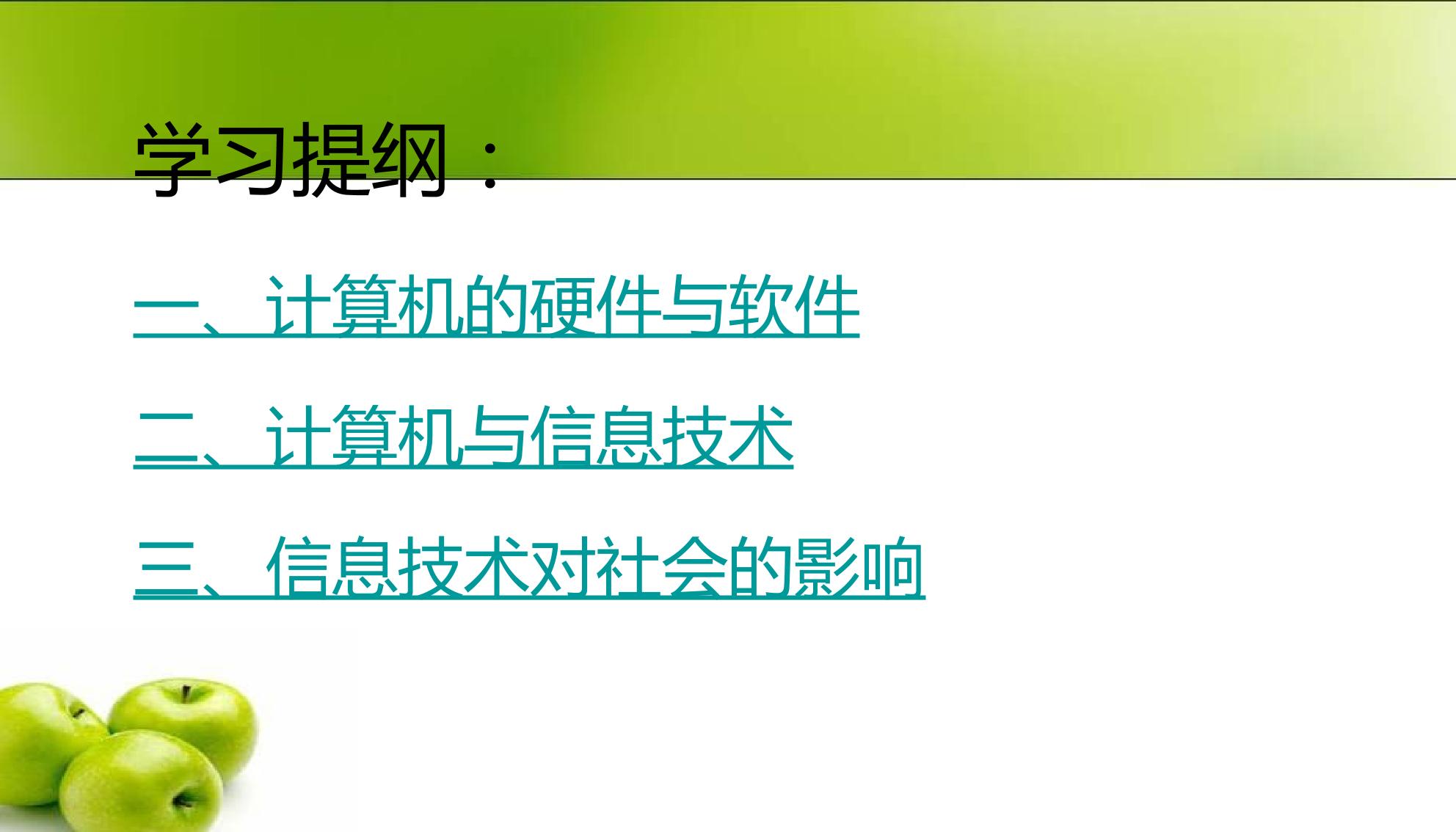 学习提纲：

一、计算机的硬件与软件

二、计算机与信息技术

三、信息技术对社会的影响